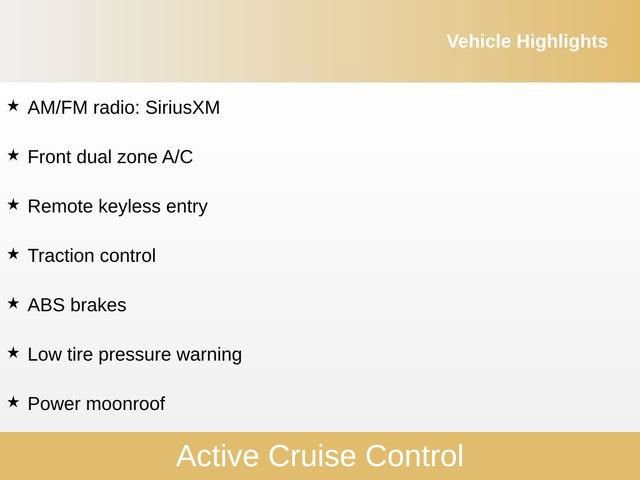 Vehicle Highlights

★ AM/FM radio: SiriusXM

★ Front dual zone A/C

★ Remote keyless entry

★ Traction control

★ ABS brakes

★ Low tire pressure warning

★ Power moonroof

Active Cruise Control